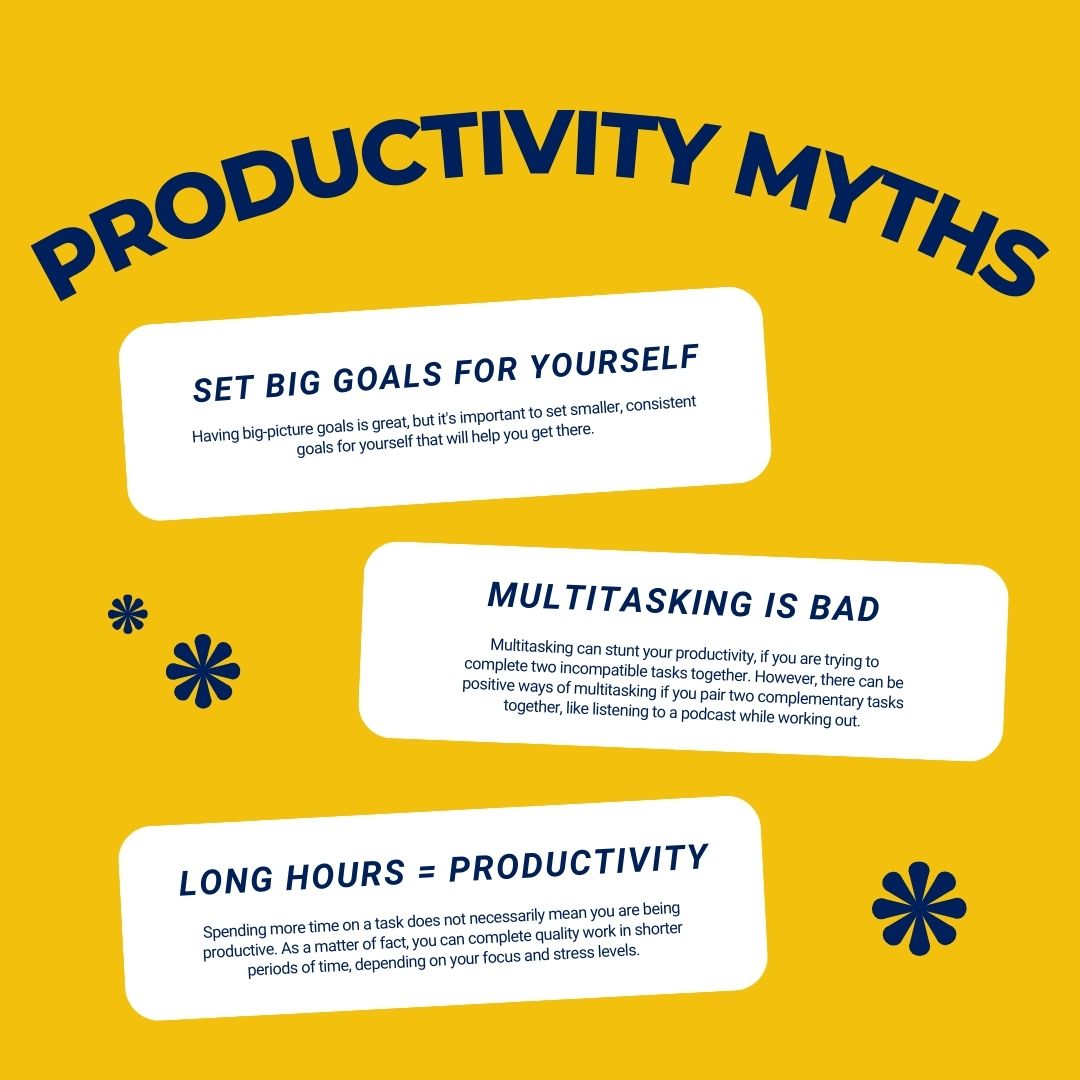 PRODUCTIVITY MYTHS

SET BIG GOALS FOR YOURSELF

Having big-picture goals is great, but it's important to set smaller, consistent goals for yourself that will help you get there.

MULTITASKING IS BAD

Multitasking can stunt your productivity, if you are trying to complete two incompatible tasks together. However, there can be positive ways of multitasking if you pair two complementary tasks together, like listening to a podcast while working out.

LONG HOURS = PRODUCTIVITY

Spending more time on a task does not necessarily mean you are being productive. As a matter of fact, you can complete quality work in shorter periods of time, depending on your focus and stress levels.